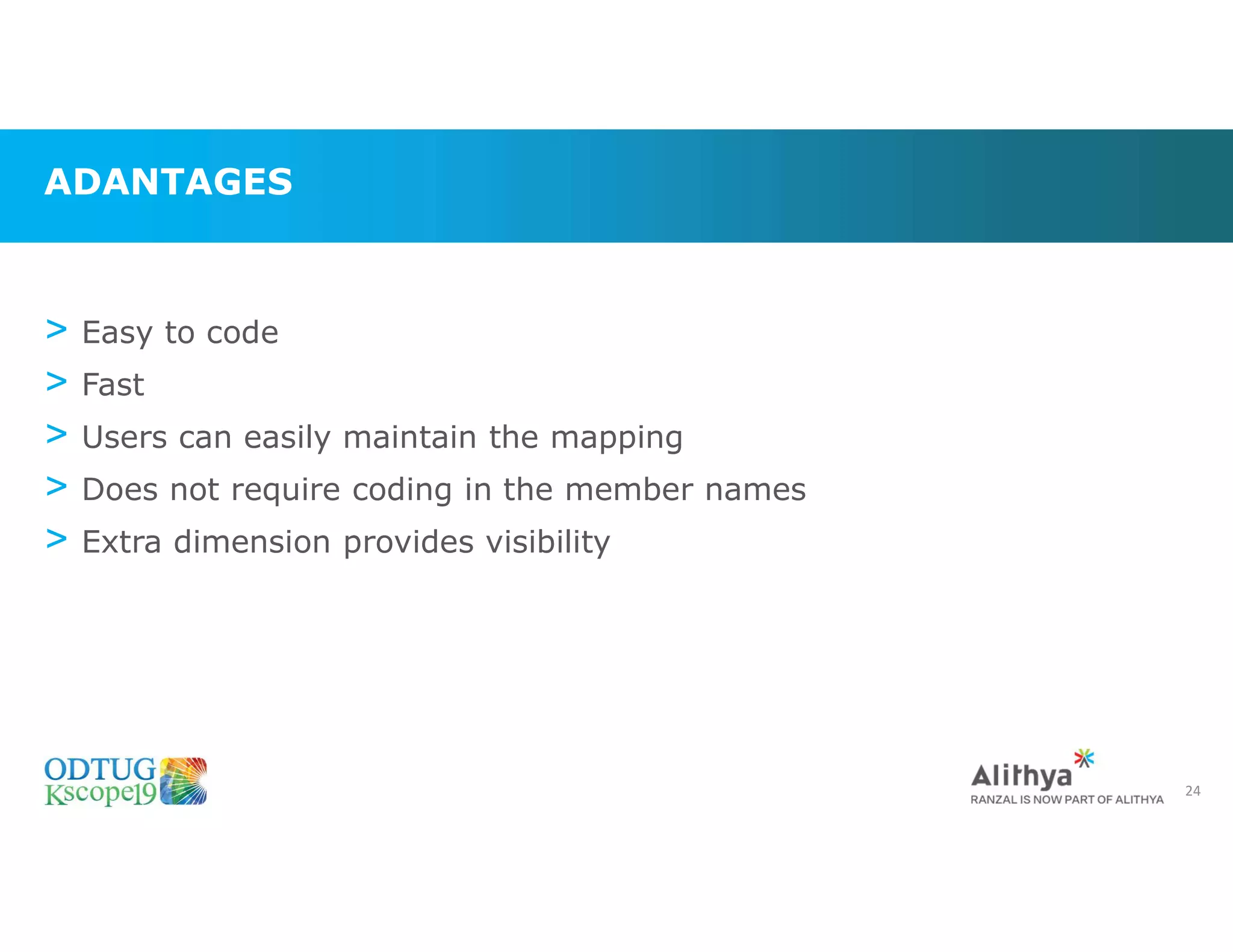 ADANTAGES

> Easy to code
> Fast
> Users can easily maintain the mapping
> Does not require coding in the member names
> Extra dimension provides visibility

ODTUG
Kscope19

Alithya
RANZAL IS NOW PART OF ALITHYA

24